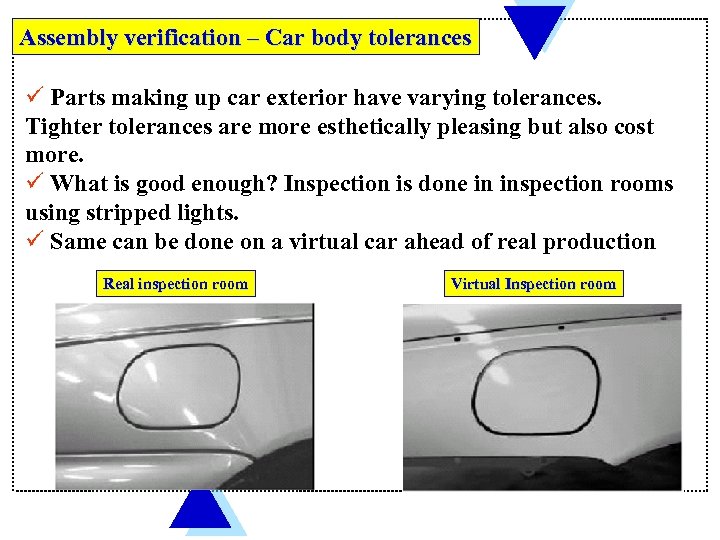 Assembly verification – Car body tolerances

✓ Parts making up car exterior have varying tolerances. Tighter tolerances are more esthetically pleasing but also cost more.
✓ What is good enough? Inspection is done in inspection rooms using stripped lights.
✓ Same can be done on a virtual car ahead of real production

Real inspection room

Virtual Inspection room